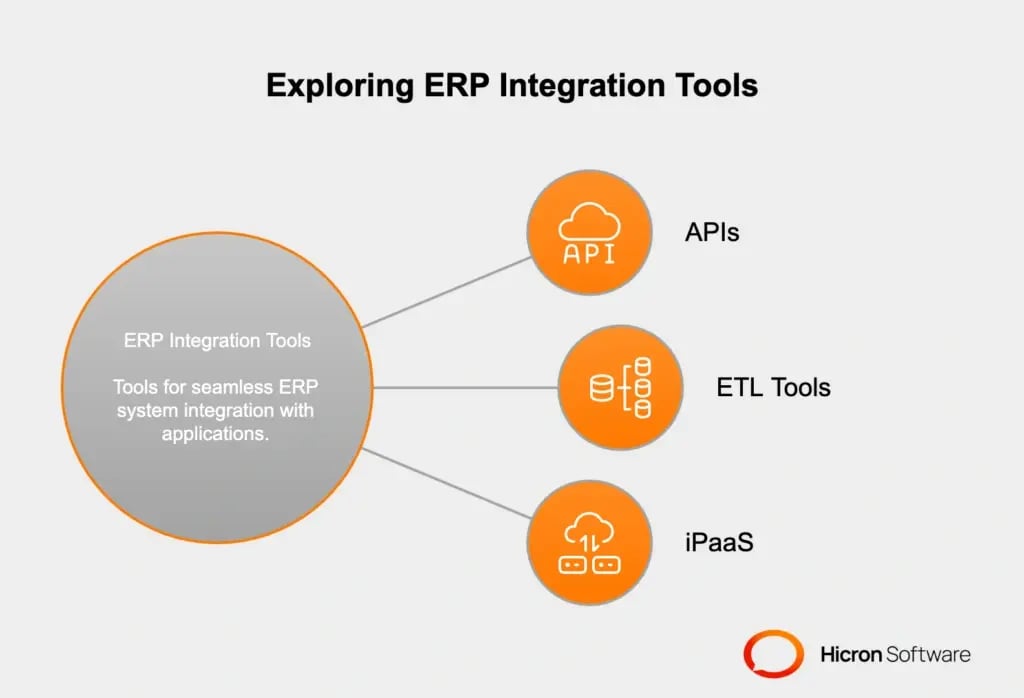 Exploring ERP Integration Tools

ERP Integration Tools

Tools for seamless ERP system integration with applications.

API

APIs

ETL Tools

iPaaS

Hicron Software